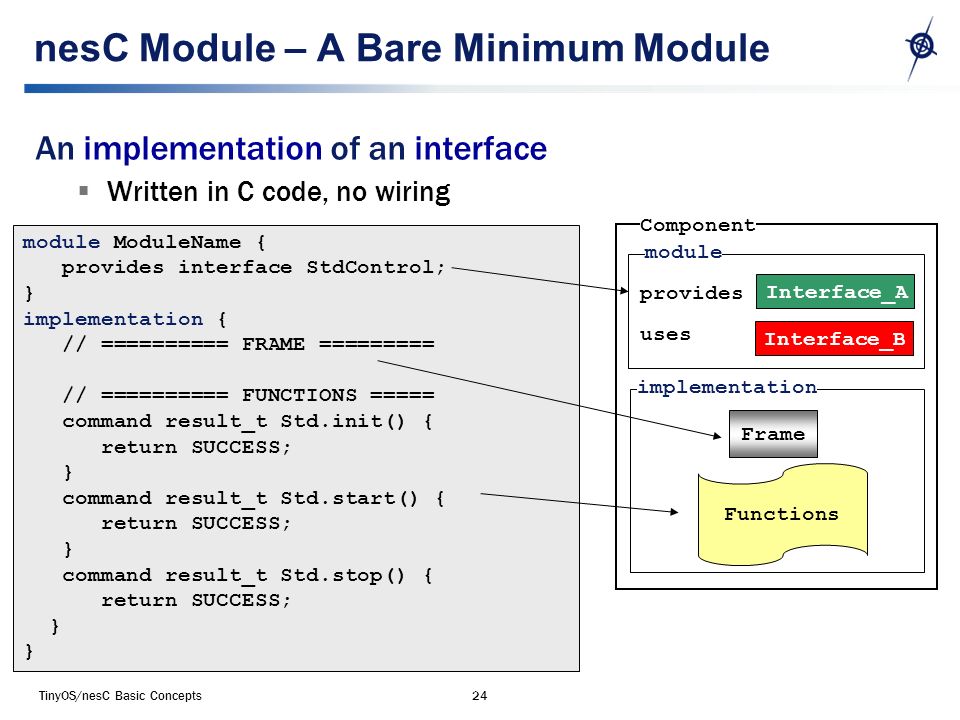 nesC Module – A Bare Minimum Module

An implementation of an interface

▪ Written in C code, no wiring

module ModuleName {
   provides interface StdControl;
}
implementation {
   // ========== FRAME =========

   // ========== FUNCTIONS =====
   command result_t Std.init() {
      return SUCCESS;
   }
   command result_t Std.start() {
      return SUCCESS;
   }
   command result_t Std.stop() {
      return SUCCESS;
  }
}

Component
module
provides Interface_A
uses Interface_B
implementation
Frame
Functions

TinyOS/nesC Basic Concepts
24